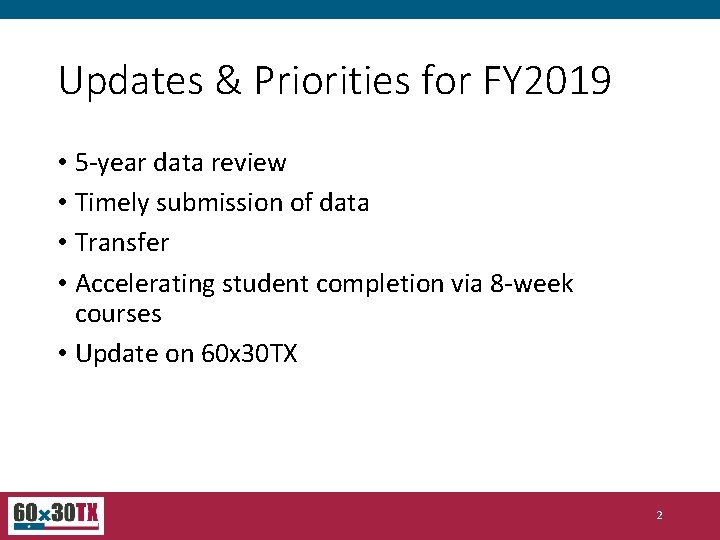 Updates & Priorities for FY2019

• 5-year data review
• Timely submission of data
• Transfer
• Accelerating student completion via 8-week courses
• Update on 60x30TX

60x30TX

2